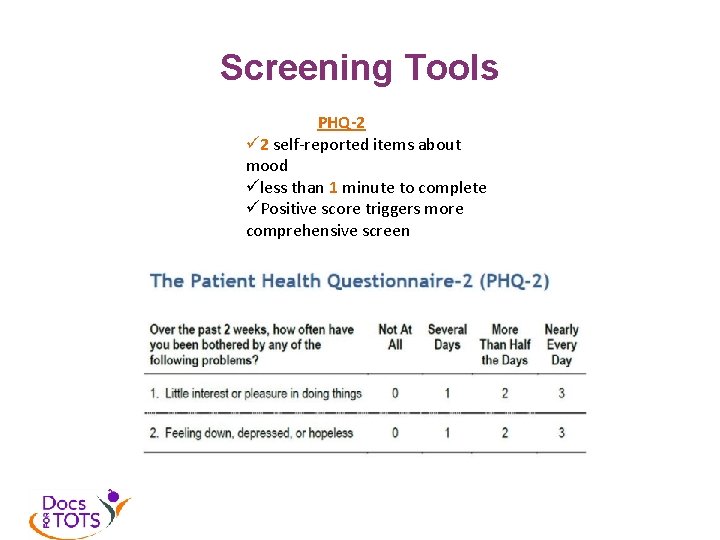 Screening Tools

PHQ-2

✓2 self-reported items about mood
✓less than 1 minute to complete
✓Positive score triggers more comprehensive screen

The Patient Health Questionnaire-2 (PHQ-2)

| Over the past 2 weeks, how often have you been bothered by any of the following problems? | Not At All | Several Days | More Than Half the Days | Nearly Every Day |
|---|---|---|---|---|
| 1. Little interest or pleasure in doing things | 0 | 1 | 2 | 3 |
| 2. Feeling down, depressed, or hopeless | 0 | 1 | 2 | 3 |

Docs FOR TOTS